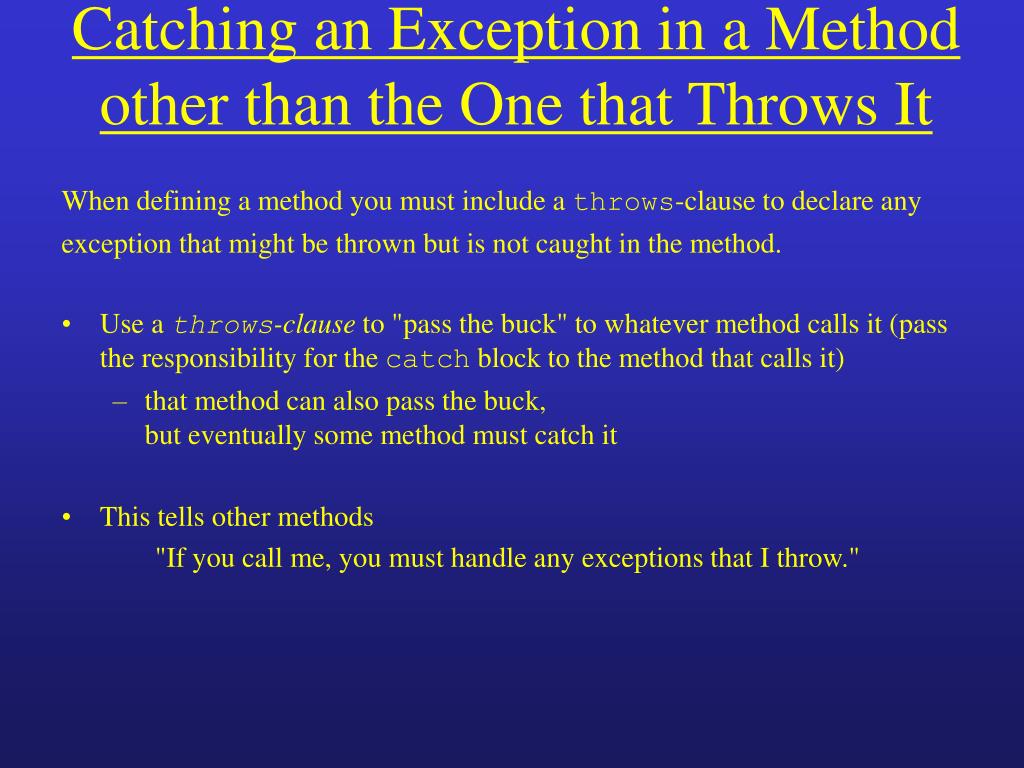 Catching an Exception in a Method other than the One that Throws It

When defining a method you must include a throws-clause to declare any exception that might be thrown but is not caught in the method.

• Use a throws-clause to "pass the buck" to whatever method calls it (pass the responsibility for the catch block to the method that calls it)
– that method can also pass the buck, but eventually some method must catch it

• This tells other methods
"If you call me, you must handle any exceptions that I throw."